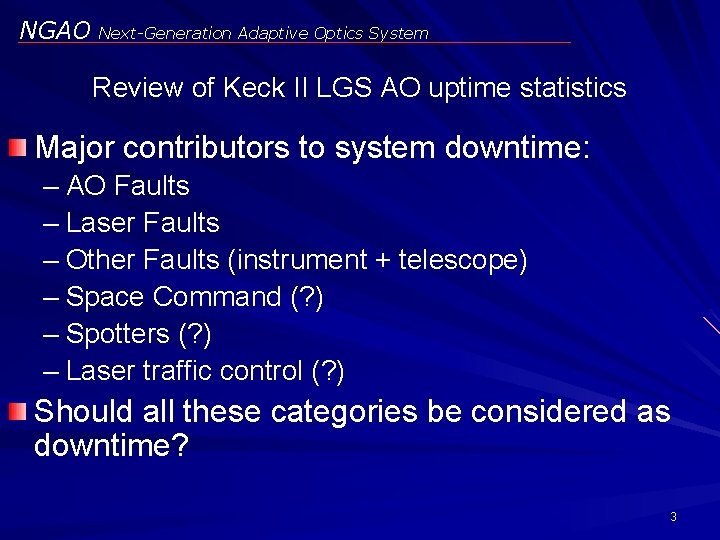 NGAO Next-Generation Adaptive Optics System

Review of Keck II LGS AO uptime statistics

Major contributors to system downtime:
– AO Faults
– Laser Faults
– Other Faults (instrument + telescope)
– Space Command (?)
– Spotters (?)
– Laser traffic control (?)

Should all these categories be considered as downtime?

3